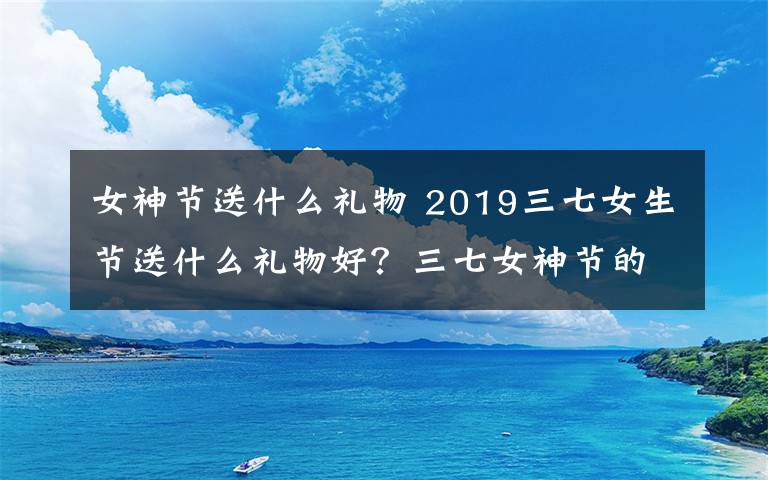 女神节送什么礼物 2019三七女生节送什么礼物好？三七女神节的